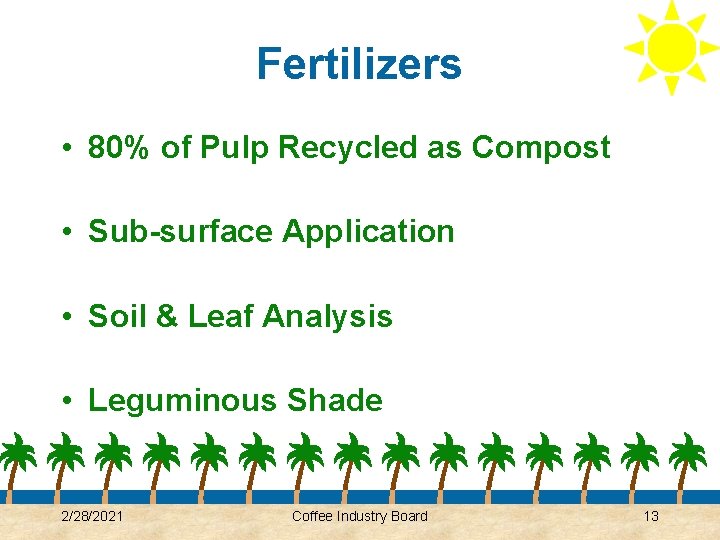 Fertilizers

• 80% of Pulp Recycled as Compost

• Sub-surface Application

• Soil & Leaf Analysis

• Leguminous Shade

2/28/2021

Coffee Industry Board

13